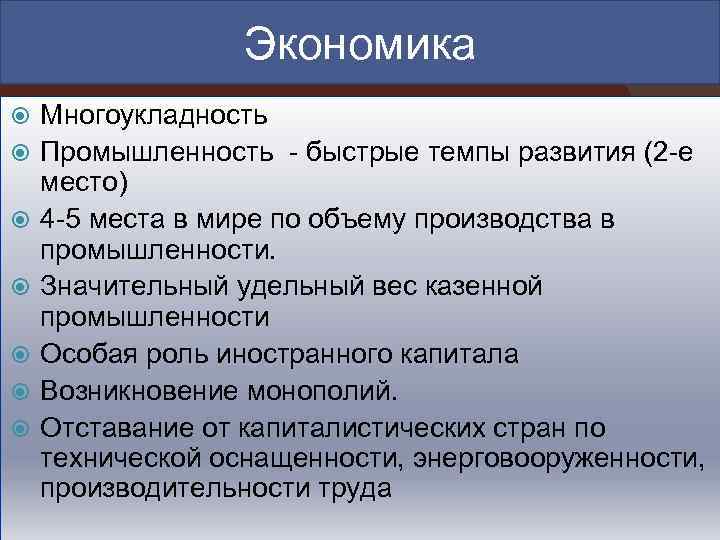 Экономика

Многоукладность

Промышленность  - быстрые темпы развития (2-е место)

4-5 места в мире по объему производства в промышленности.

Значительный удельный вес казенной промышленности

Особая роль иностранного капитала

Возникновение монополий.

Отставание от капиталистических стран по технической оснащенности, энерговооруженности, производительности труда